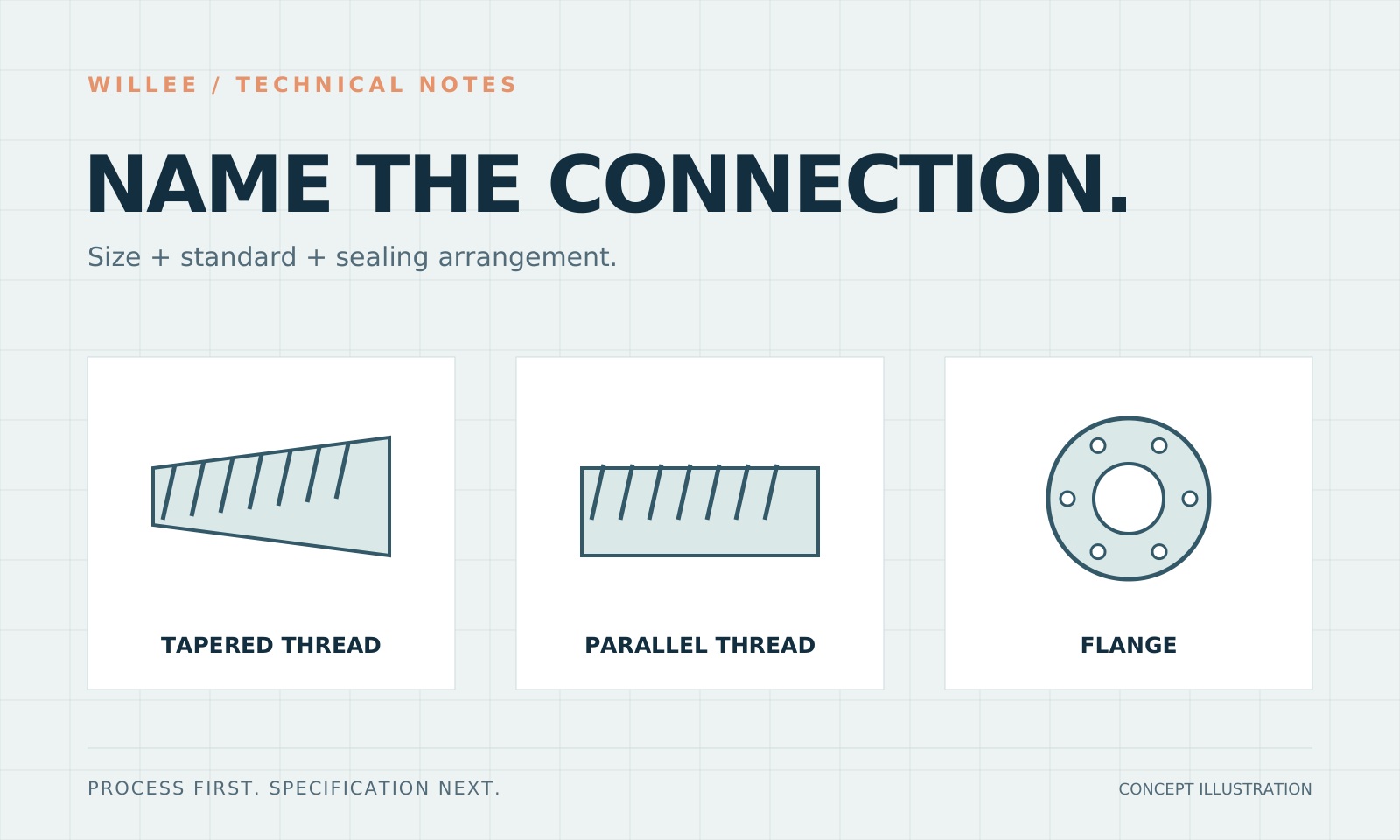 WILLEE / TECHNICAL NOTES

NAME THE CONNECTION.

Size + standard + sealing arrangement.

TAPERED THREAD

PARALLEL THREAD

FLANGE

PROCESS FIRST. SPECIFICATION NEXT.

CONCEPT ILLUSTRATION